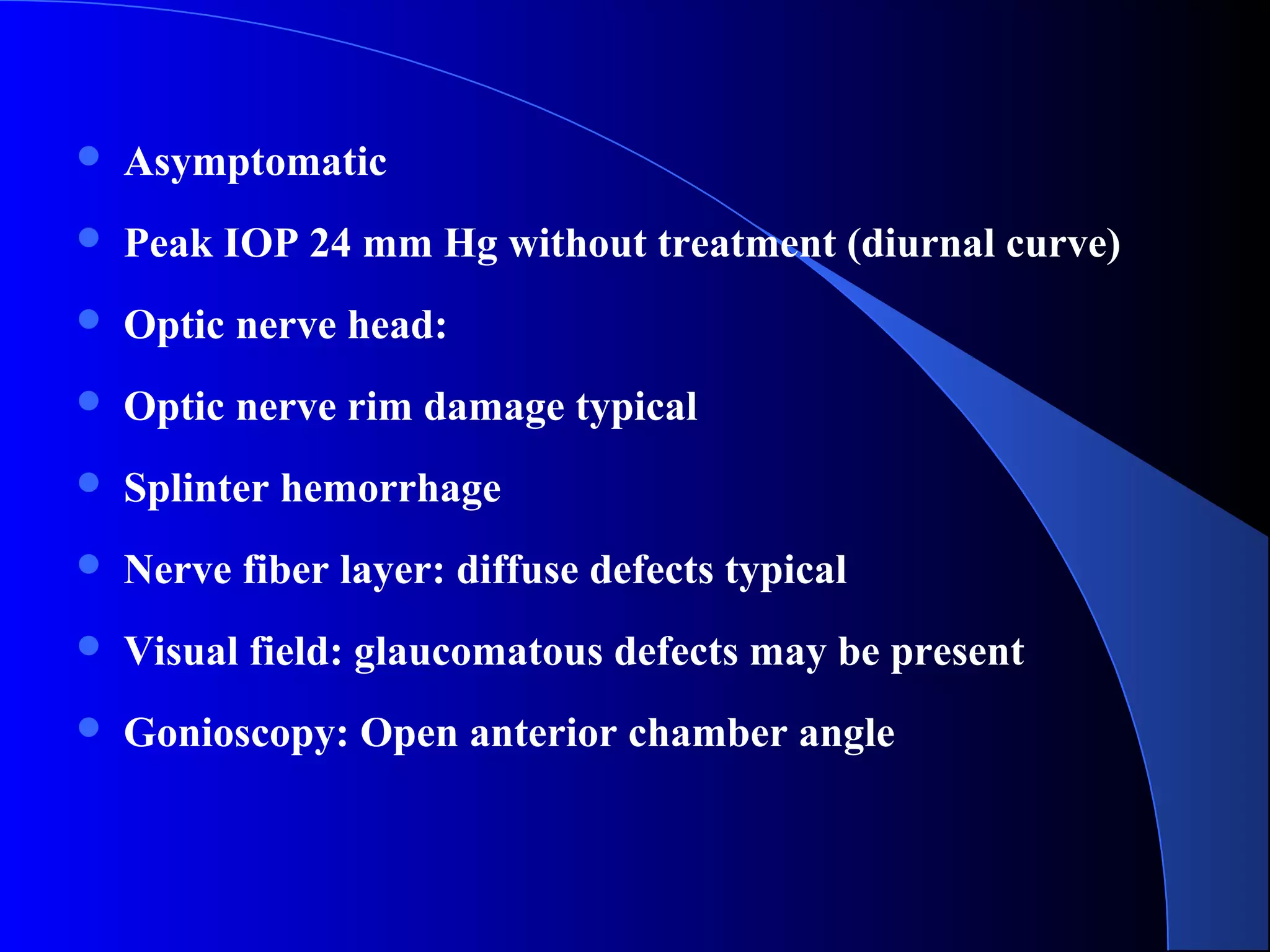 - Asymptomatic
- Peak IOP 24 mm Hg without treatment (diurnal curve)
- Optic nerve head:
- Optic nerve rim damage typical
- Splinter hemorrhage
- Nerve fiber layer: diffuse defects typical
- Visual field: glaucomatous defects may be present
- Gonioscopy: Open anterior chamber angle